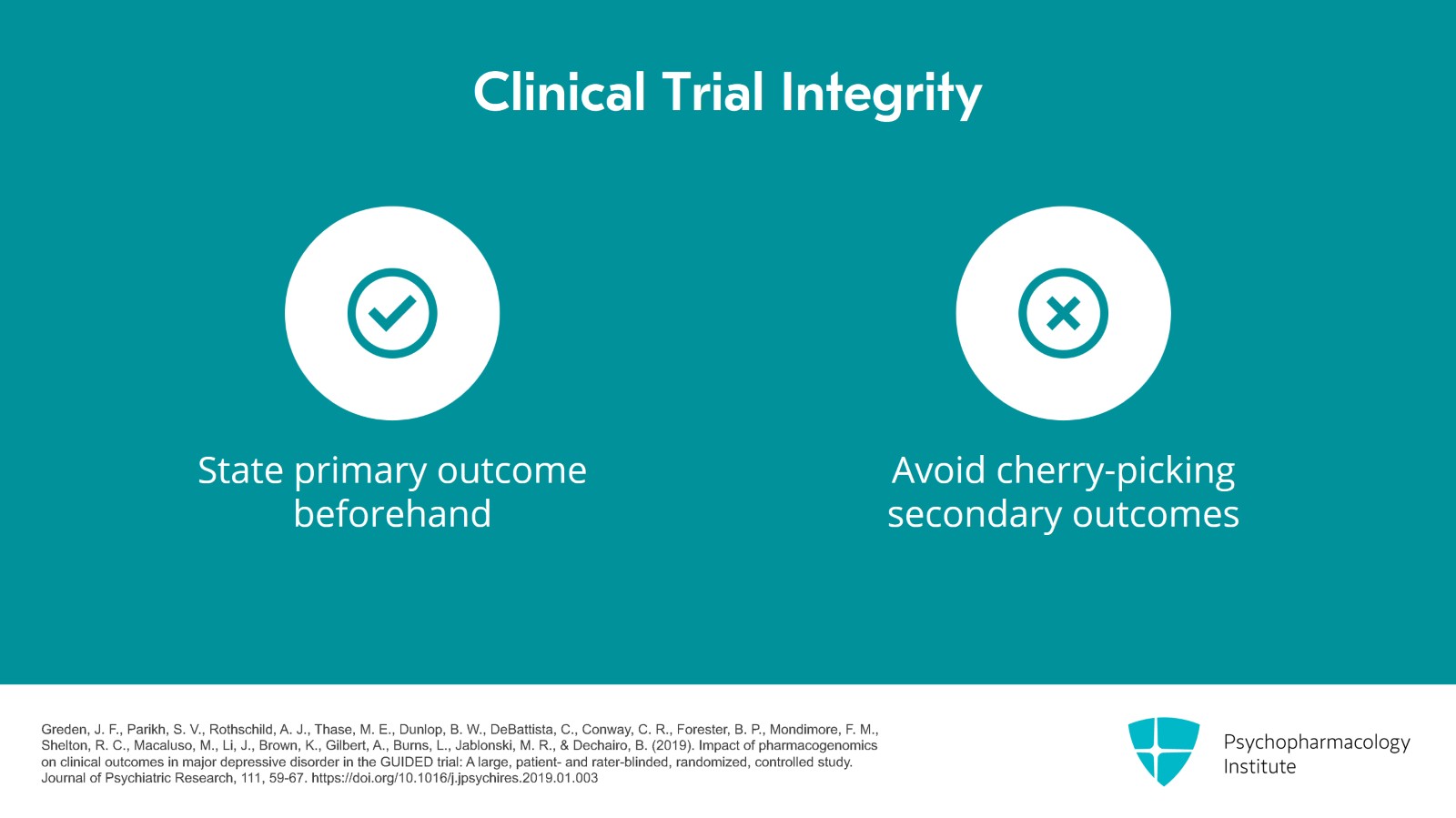 Clinical Trial Integrity

State primary outcome beforehand

Avoid cherry-picking secondary outcomes

Greden, J. F., Parikh, S. V., Rothschild, A. J., Thase, M. E., Dunlop, B. W., DeBattista, C., Conway, C. R., Forester, B. P., Mondimore, F. M., Shelton, R. C., Macaluso, M., Li, J., Brown, K., Gilbert, A., Burns, L., Jablonski, M. R., & Dechairo, B. (2019). Impact of pharmacogenomics on clinical outcomes in major depressive disorder in the GUIDED trial: A large, patient- and rater-blinded, randomized, controlled study. Journal of Psychiatric Research, 111, 59-67. https://doi.org/10.1016/j.jpsychires.2019.01.003

Psychopharmacology Institute